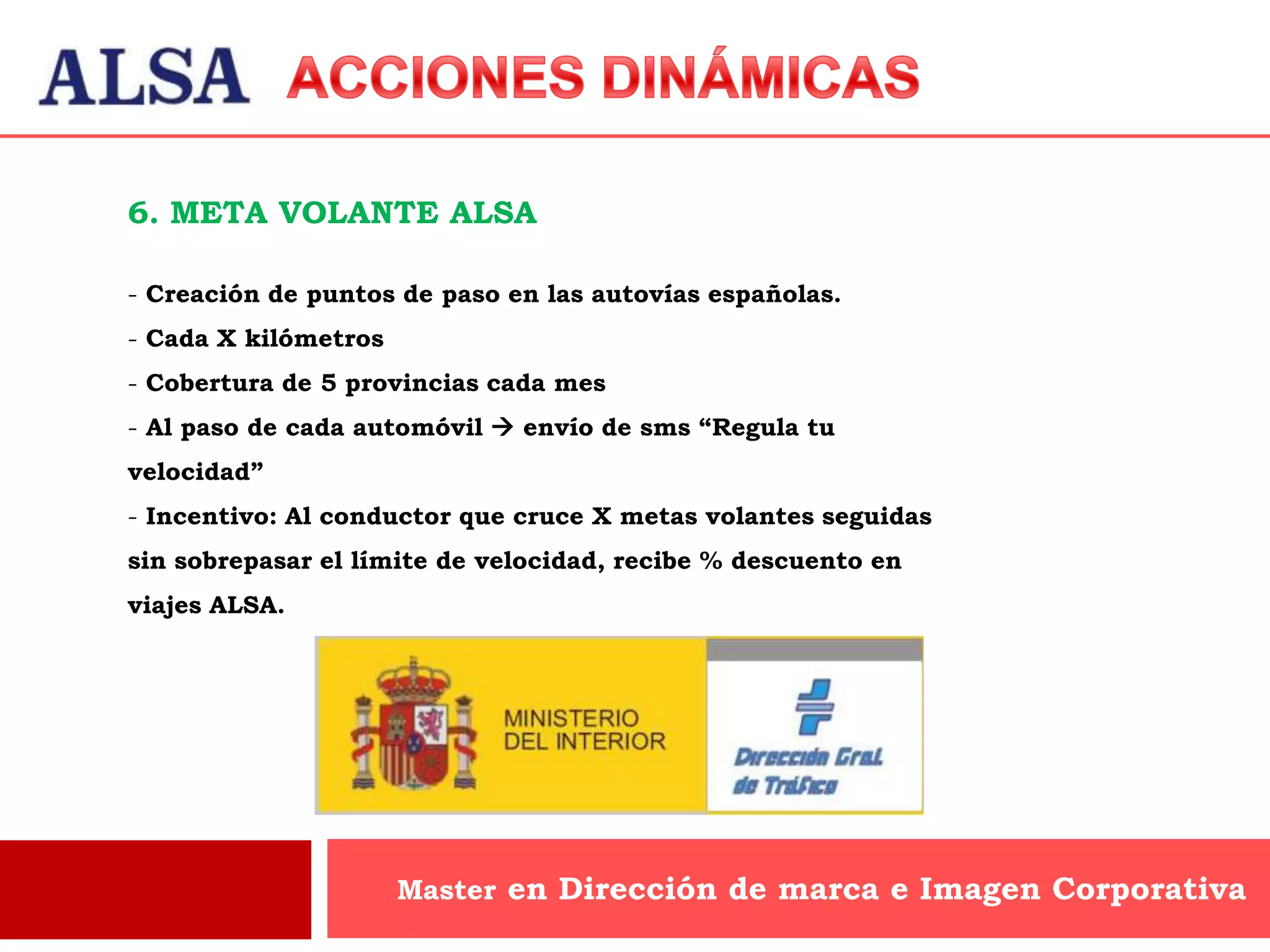 ALSA ACCIONES DINÁMICAS

6. META VOLANTE ALSA

- Creación de puntos de paso en las autovías españolas.

- Cada X kilómetros

- Cobertura de 5 provincias cada mes

- Al paso de cada automóvil → envío de sms “Regula tu velocidad”

- Incentivo: Al conductor que cruce X metas volantes seguidas sin sobrepasar el límite de velocidad, recibe % descuento en viajes ALSA.

MINISTERIO DEL INTERIOR

Dirección Gral. de Tráfico

Master en Dirección de marca e Imagen Corporativa